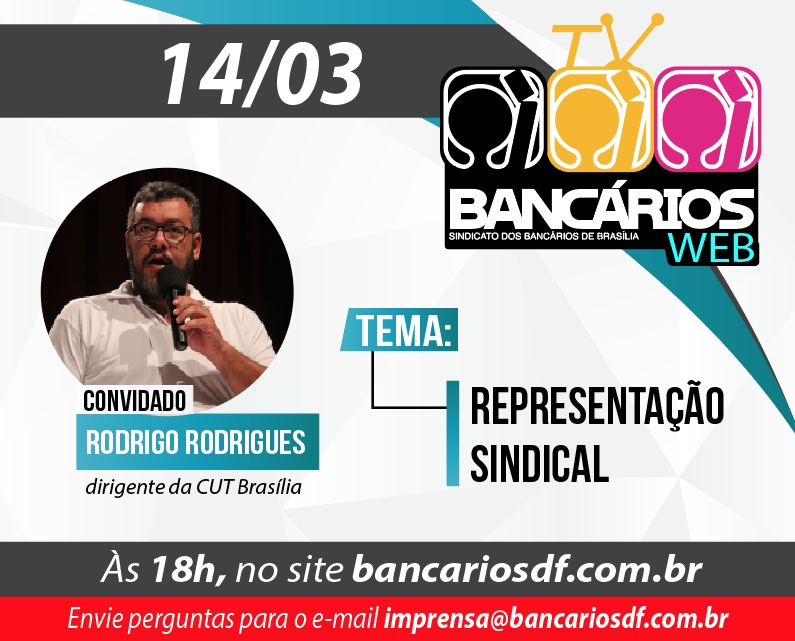 14/03

TV
BANCÁRIOS
SINDICATO DOS BANCÁRIOS DE BRASÍLIA
WEB

CONVIDADO
RODRIGO RODRIGUES
dirigente da CUT Brasília

TEMA:
REPRESENTAÇÃO SINDICAL

Às 18h, no site bancariosdf.com.br

Envie perguntas para o e-mail imprensa@bancariosdf.com.br